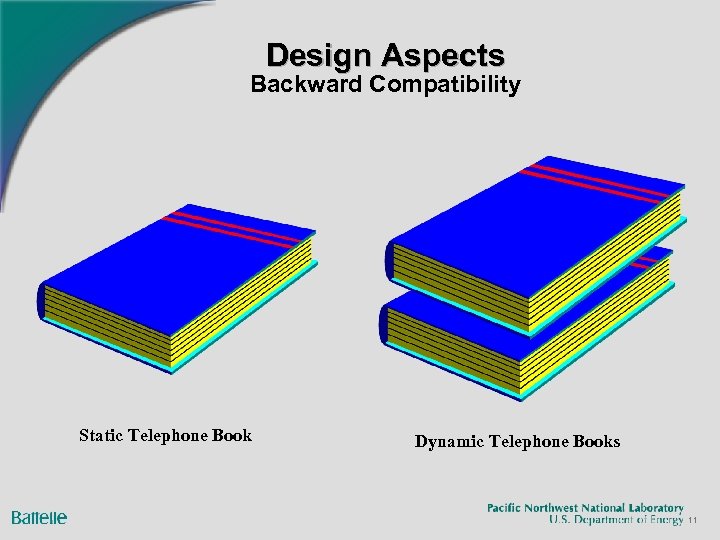 Design Aspects
Backward Compatibility

Static Telephone Book

Dynamic Telephone Books

Battelle

Pacific Northwest National Laboratory
U.S. Department of Energy 11